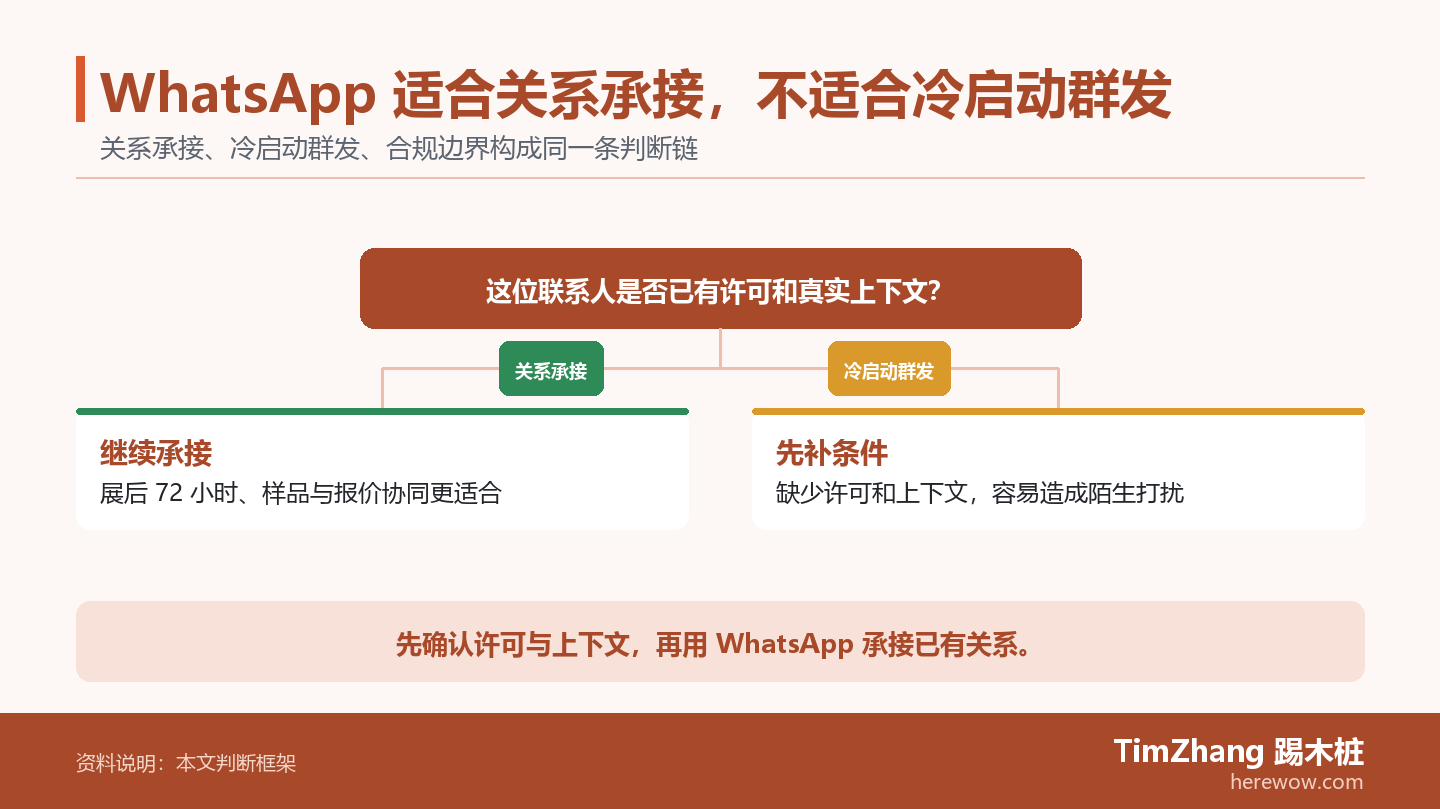 WhatsApp 适合关系承接，不适合冷启动群发

关系承接、冷启动群发、合规边界构成同一条判断链

这位联系人是否已有许可和真实上下文?

关系承接

冷启动群发

继续承接

展后 72 小时、样品与报价协同更适合

先补条件

缺少许可和上下文，容易造成陌生打扰

先确认许可与上下文，再用 WhatsApp 承接已有关系。

资料说明：本文判断框架

TimZhang 踢木桩

herewow.com